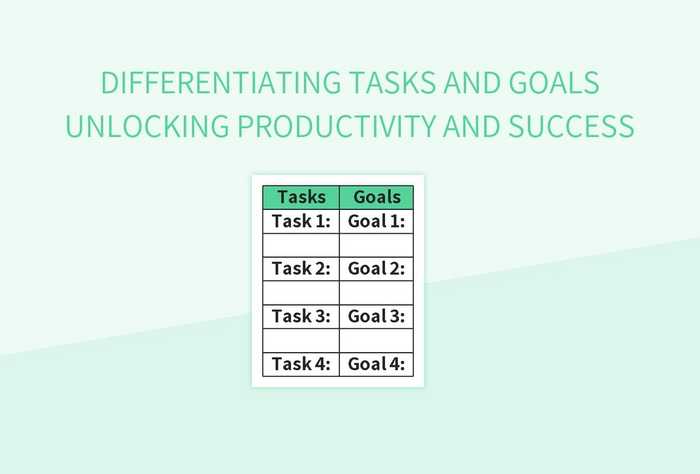 DIFFERENTIATING TASKS AND GOALS
UNLOCKING PRODUCTIVITY AND SUCCESS

| Tasks | Goals |
|---|---|
| Task 1: | Goal 1: |
| | |
| Task 2: | Goal 2: |
| | |
| Task 3: | Goal 3: |
| | |
| Task 4: | Goal 4: |